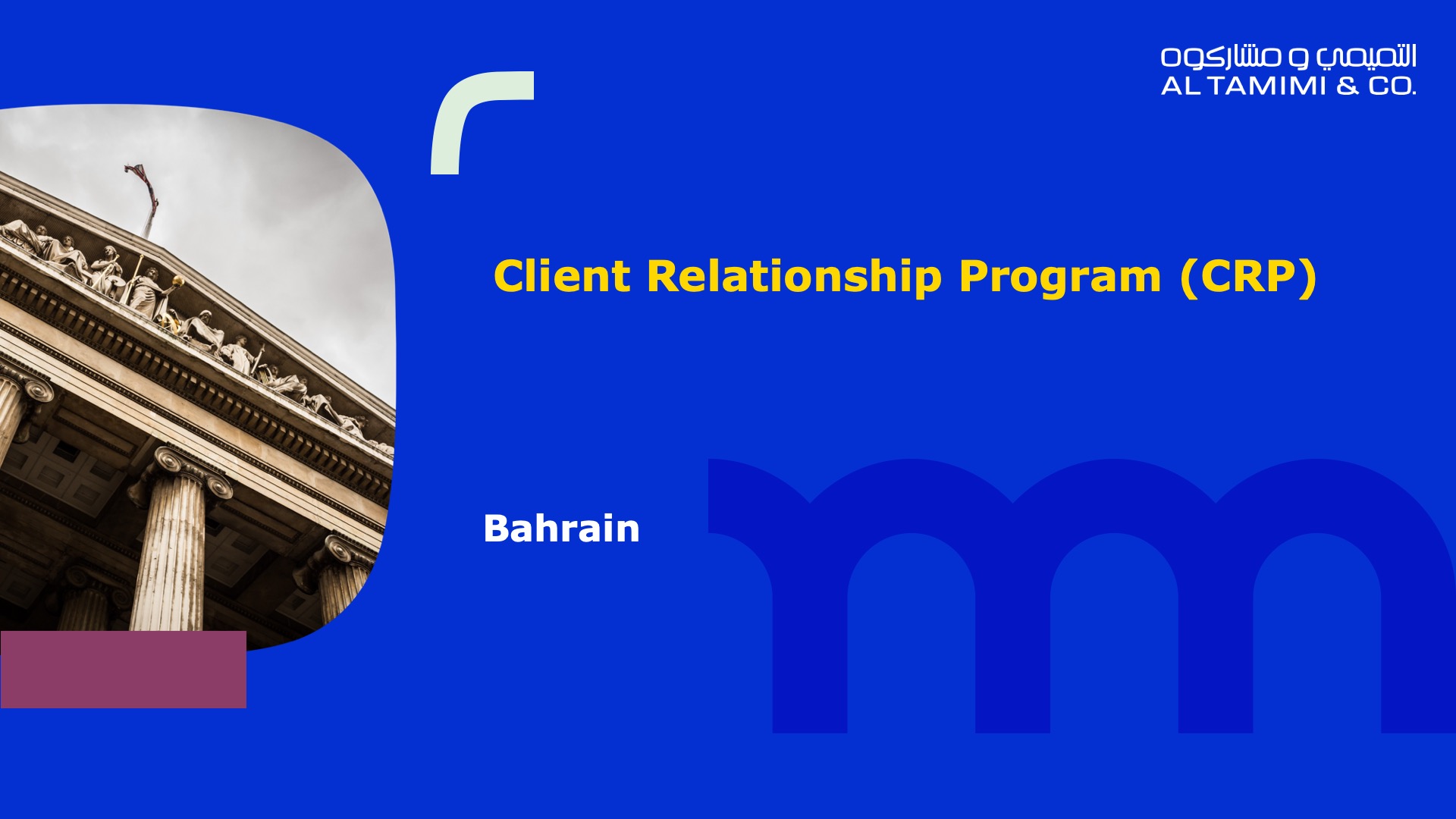 التميمي و مشاركوه
AL TAMIMI & CO.

Client Relationship Program (CRP)

Bahrain